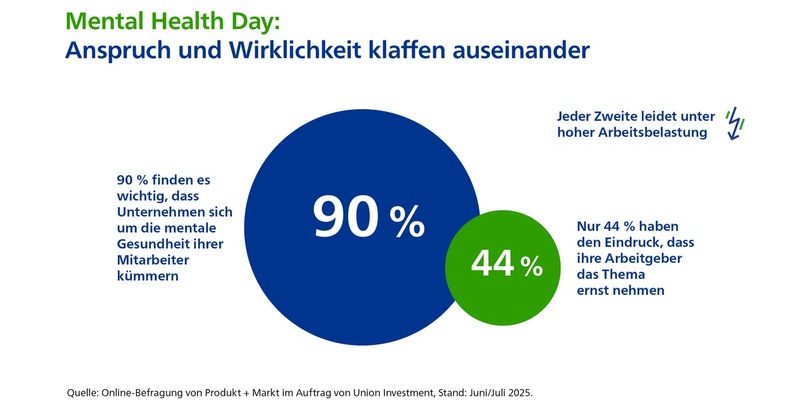 Mental Health Day:
Anspruch und Wirklichkeit klaffen auseinander

Jeder Zweite leidet unter hoher Arbeitsbelastung

90 % finden es wichtig, dass Unternehmen sich um die mentale Gesundheit ihrer Mitarbeiter kümmern

90 %

44 %

Nur 44 % haben den Eindruck, dass ihre Arbeitgeber das Thema ernst nehmen

Quelle: Online-Befragung von Produkt + Markt im Auftrag von Union Investment, Stand: Juni/Juli 2025.